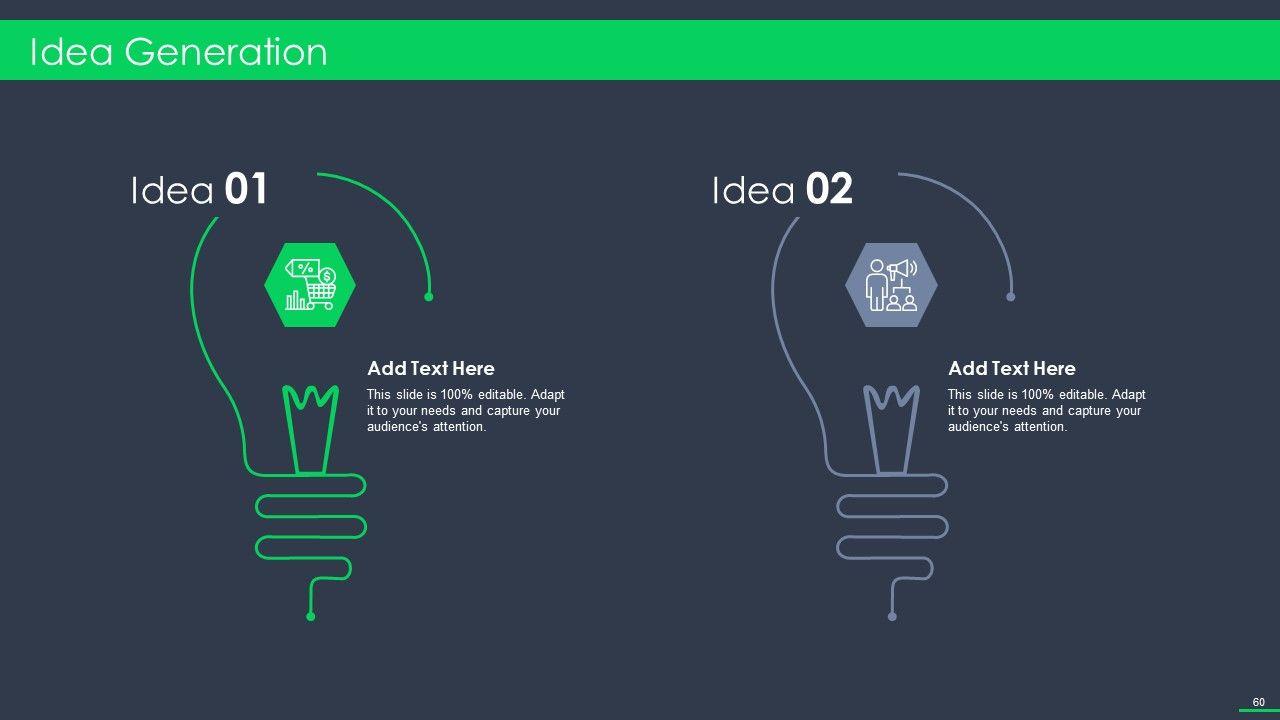 Idea Generation

Idea 01

Add Text Here

This slide is 100% editable. Adapt it to your needs and capture your audience's attention.

Idea 02

Add Text Here

This slide is 100% editable. Adapt it to your needs and capture your audience's attention.

60